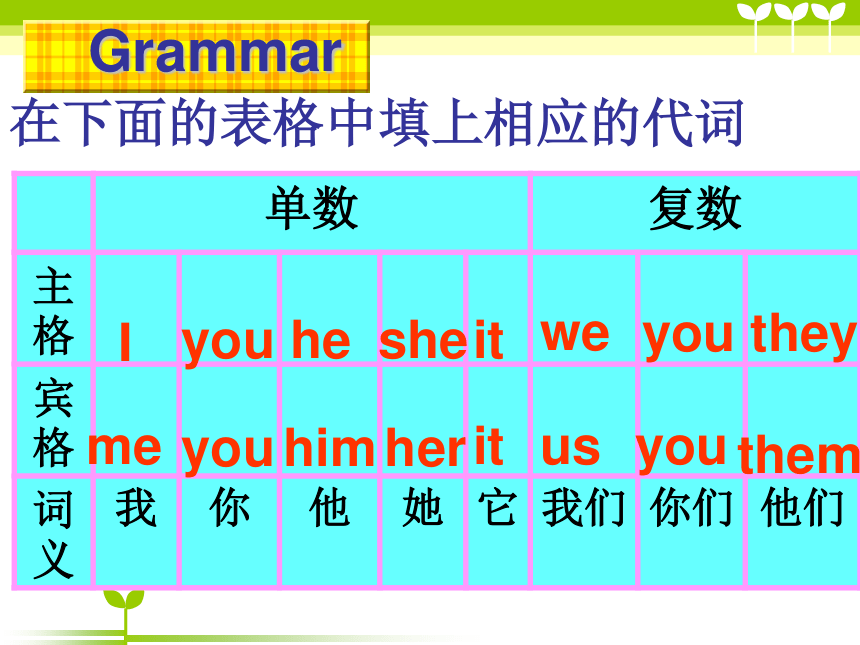 Grammar

在下面的表格中填上相应的代词

| | 单数 | | | | | 复数 | | |
|---|---|---|---|---|---|---|---|---|
| 主格 | I | you | he | she | it | we | you | they |
| 宾格 | me | you | him | her | it | us | you | them |
| 词义 | 我 | 你 | 他 | 她 | 它 | 我们 | 你们 | 他们 |